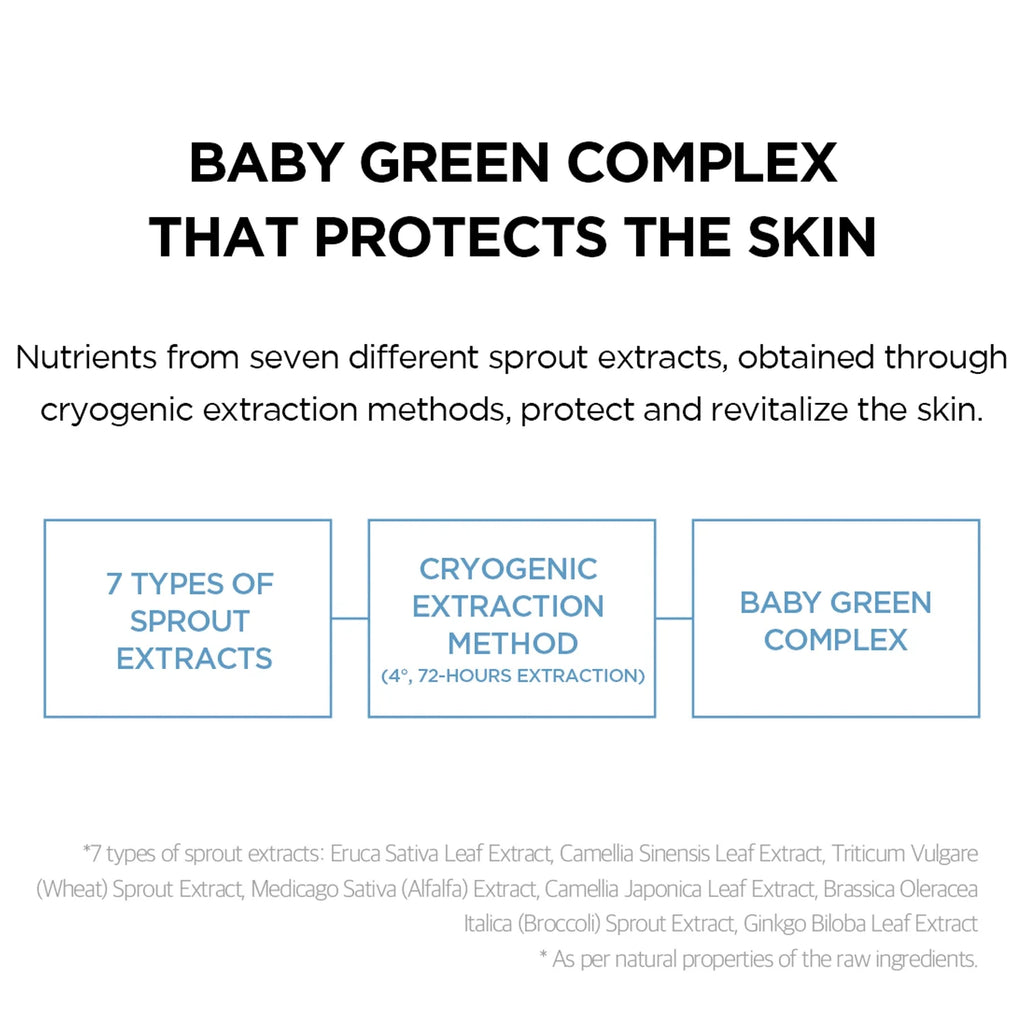 BABY GREEN COMPLEX
THAT PROTECTS THE SKIN

Nutrients from seven different sprout extracts, obtained through cryogenic extraction methods, protect and revitalize the skin.

7 TYPES OF SPROUT EXTRACTS

CRYOGENIC EXTRACTION METHOD
(4°, 72-HOURS EXTRACTION)

BABY GREEN COMPLEX

*7 types of sprout extracts: Eruca Sativa Leaf Extract, Camellia Sinensis Leaf Extract, Triticum Vulgare (Wheat) Sprout Extract, Medicago Sativa (Alfalfa) Extract, Camellia Japonica Leaf Extract, Brassica Oleracea Italica (Broccoli) Sprout Extract, Ginkgo Biloba Leaf Extract
* As per natural properties of the raw ingredients.